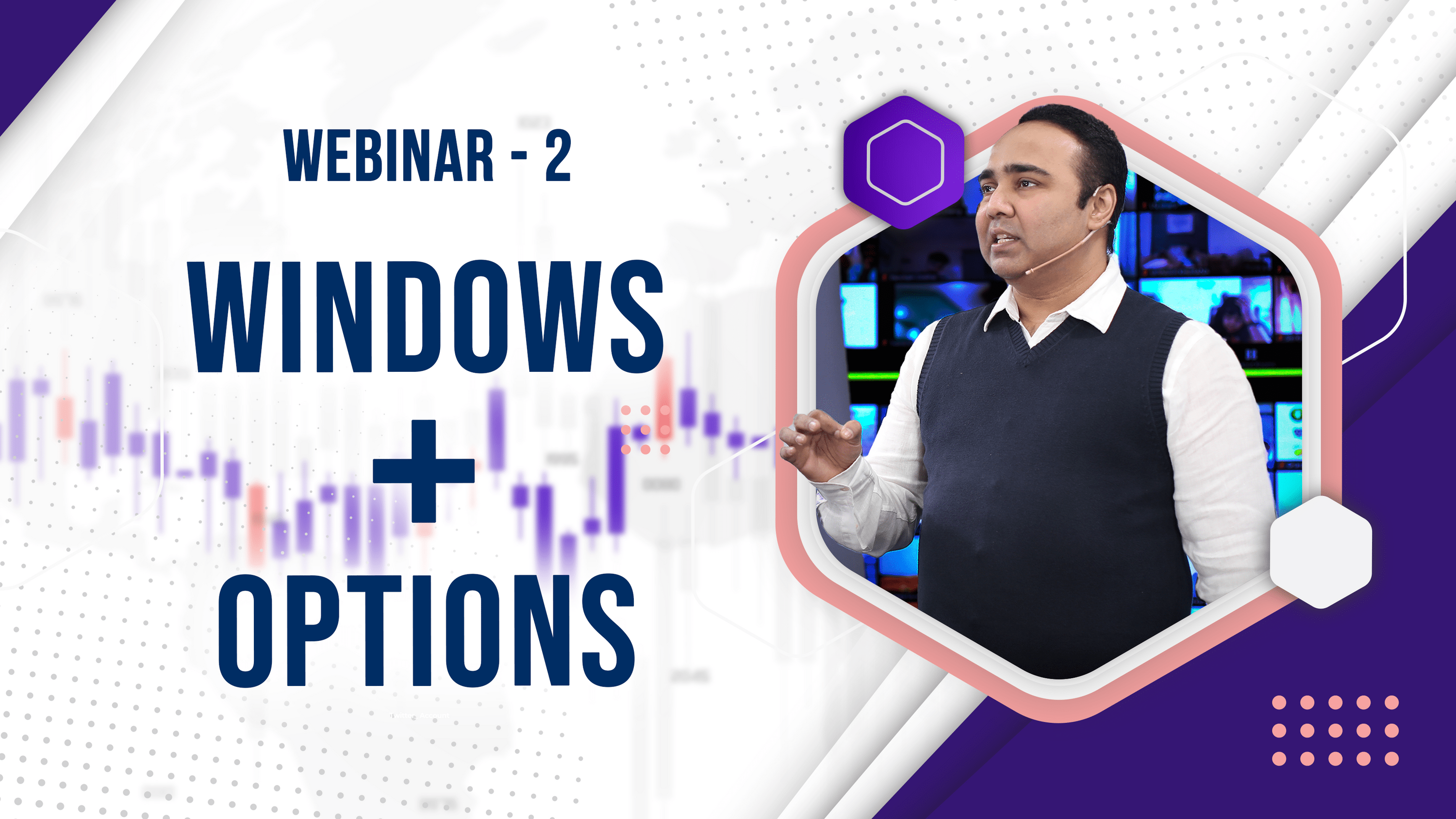 WEBINAR - 2

WINDOWS
+
OPTIONS